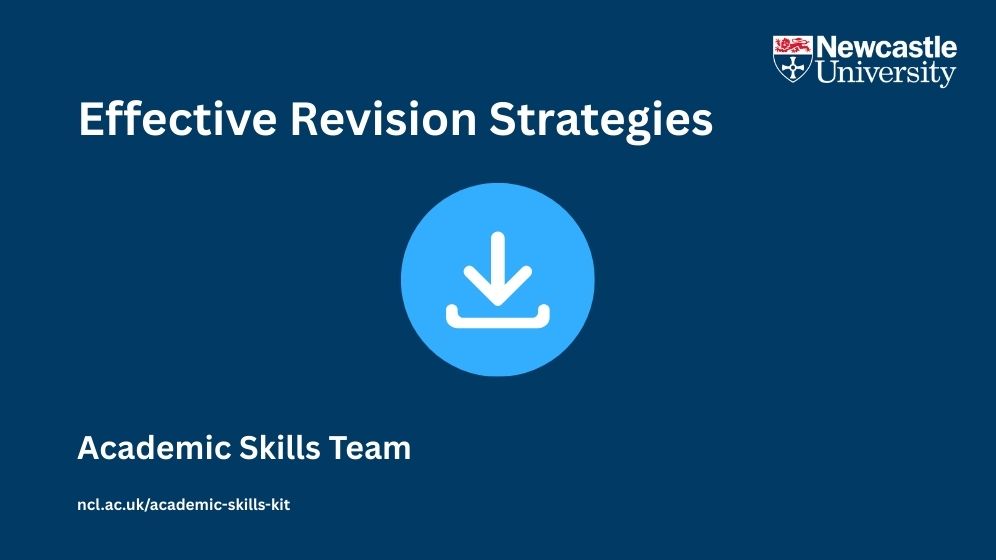 Newcastle University

Effective Revision Strategies

Academic Skills Team

ncl.ac.uk/academic-skills-kit